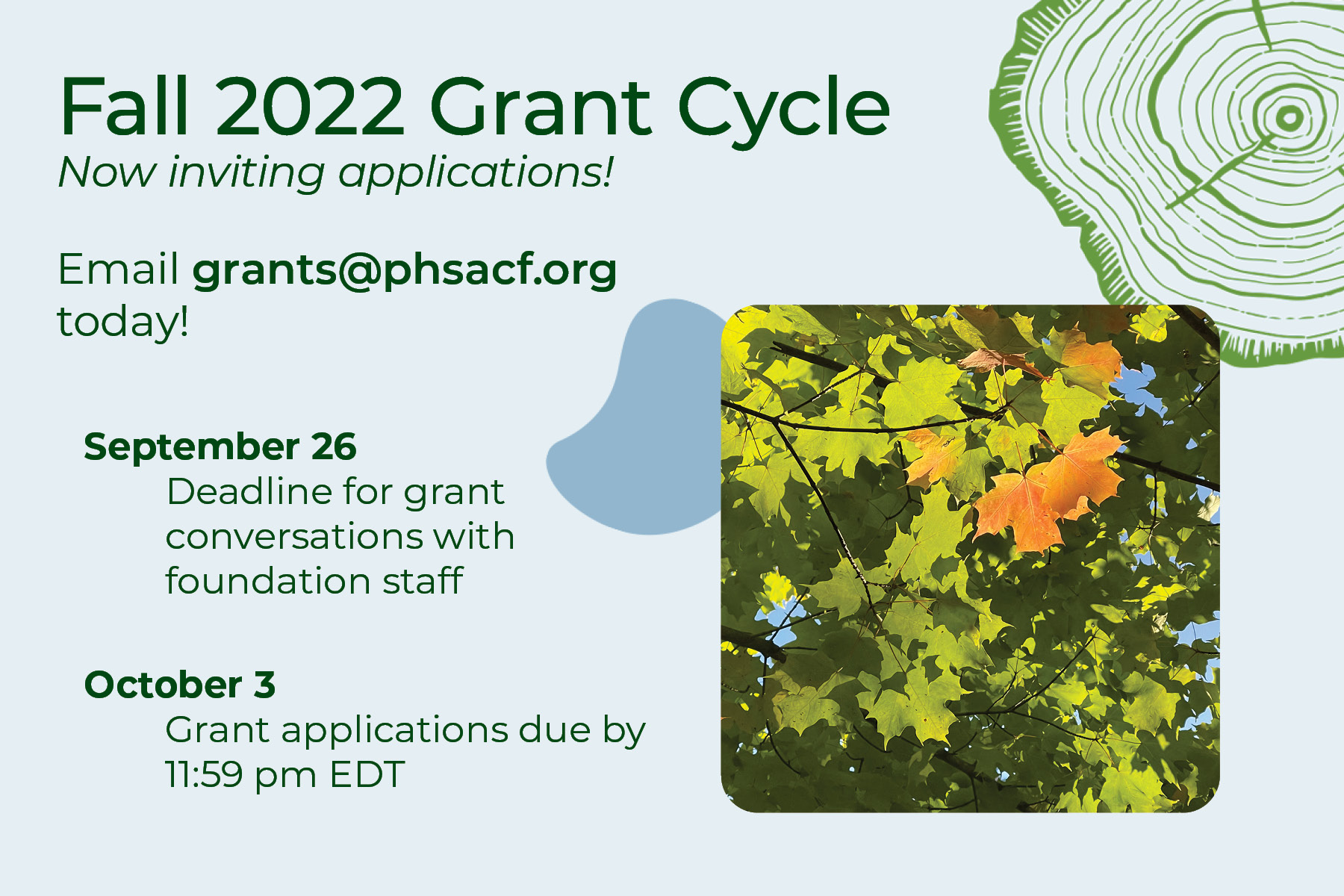 Fall 2022 Grant Cycle
Now inviting applications!

Email grants@phsacf.org today!

September 26
Deadline for grant conversations with foundation staff

October 3
Grant applications due by 11:59 pm EDT